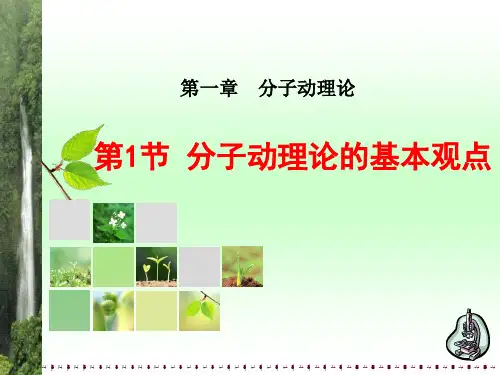 第一章　分子动理论

第1节　分子动理论的基本观点